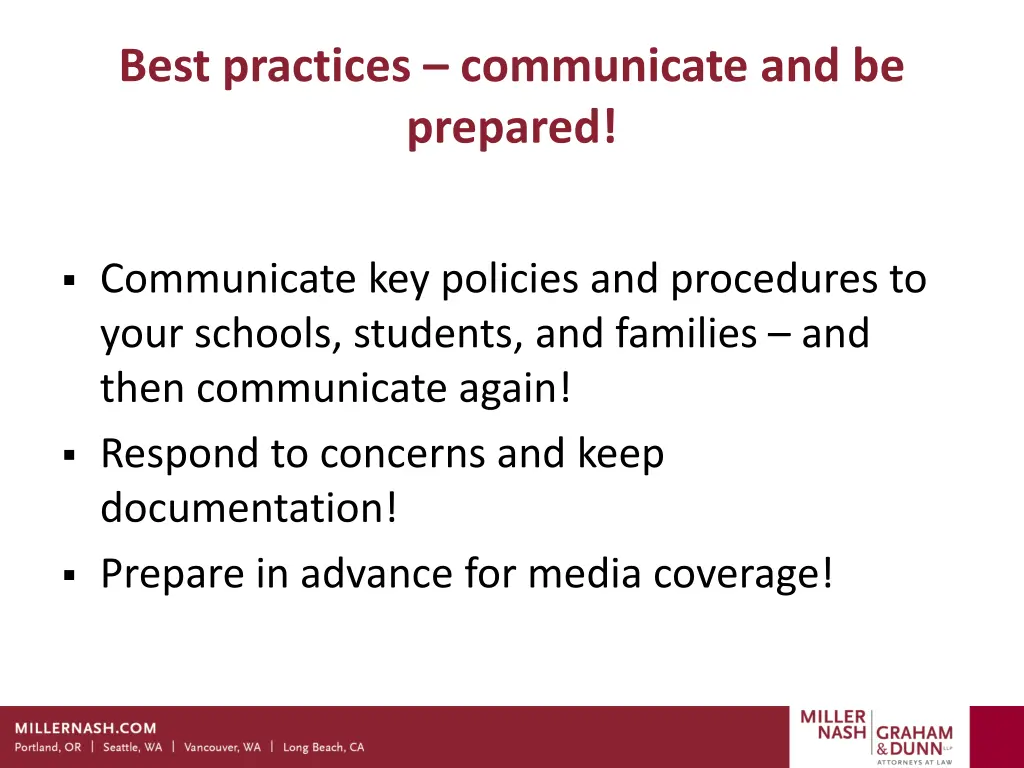 Best practices – communicate and be prepared!

▪ Communicate key policies and procedures to your schools, students, and families – and then communicate again!
▪ Respond to concerns and keep documentation!
▪ Prepare in advance for media coverage!

MILLERNASH.COM
Portland, OR | Seattle, WA | Vancouver, WA | Long Beach, CA

MILLER NASH GRAHAM & DUNN LLP
ATTORNEYS AT LAW